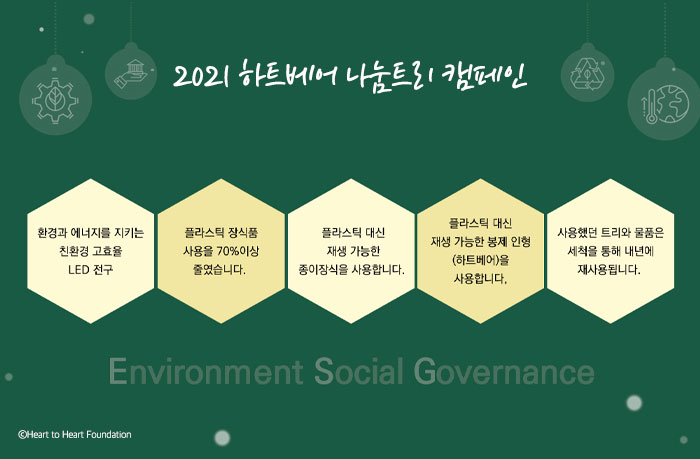 2021 하트베어 나눔트리 캠페인

환경과 에너지를 지키는 친환경 고효율 LED 전구

플라스틱 장식품 사용을 70%이상 줄였습니다.

플라스틱 대신 재생 가능한 종이장식을 사용합니다.

플라스틱 대신 재생 가능한 봉제 인형 (하트베어)을 사용합니다.

사용했던 트리와 물품은 세척을 통해 내년에 재사용됩니다.

Environment Social Governance

©Heart to Heart Foundation